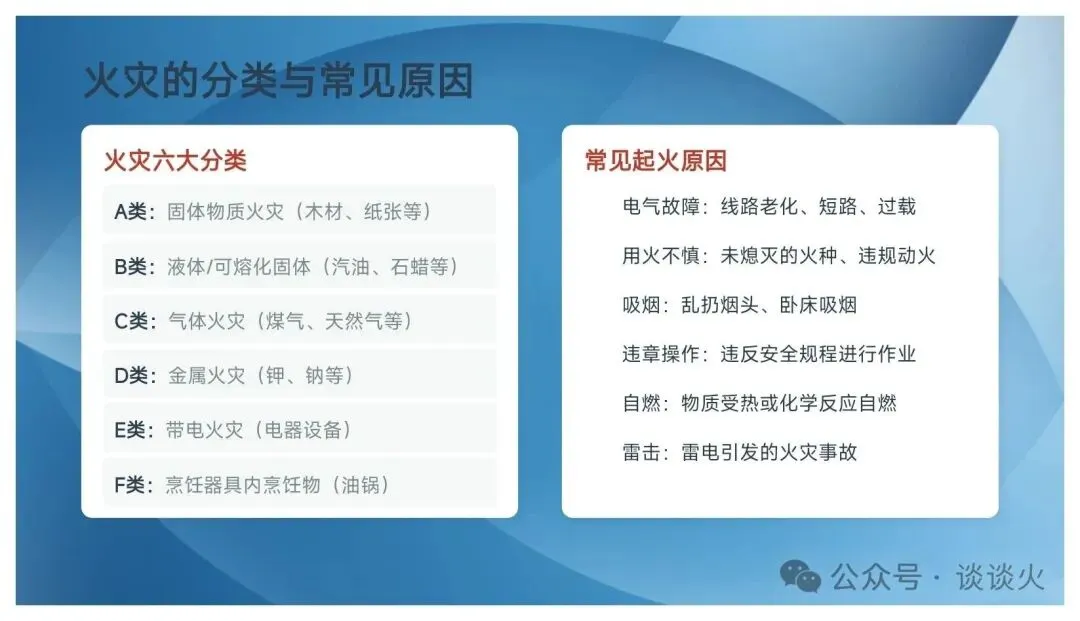 火灾的分类与常见原因

火灾六大分类

A类：固体物质火灾（木材、纸张等）

B类：液体/可熔化固体（汽油、石蜡等）

C类：气体火灾（煤气、天然气等）

D类：金属火灾（钾、钠等）

E类：带电火灾（电器设备）

F类：烹饪器具内烹饪物（油锅）

常见起火原因

电气故障：线路老化、短路、过载

用火不慎：未熄灭的火种、违规动火

吸烟：乱扔烟头、卧床吸烟

违章操作：违反安全规程进行作业

自燃：物质受热或化学反应自燃

雷击：雷电引发的火灾事故

公众号 · 谈谈火